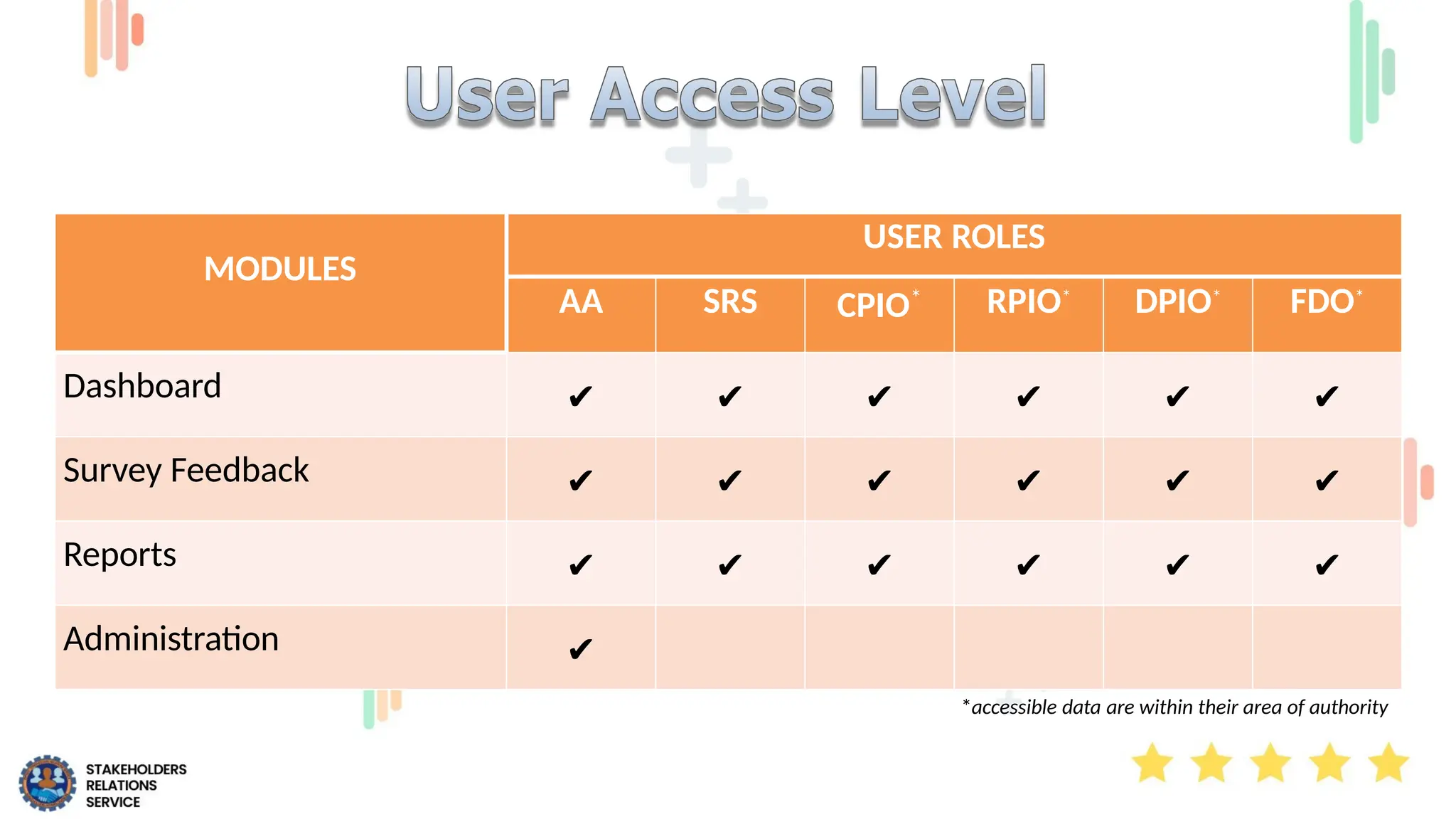 User Access Level

| MODULES | USER ROLES | | | | | |
|---|---|---|---|---|---|---|
| | AA | SRS | CPIO* | RPIO* | DPIO* | FDO* |
| Dashboard | ✔ | ✔ | ✔ | ✔ | ✔ | ✔ |
| Survey Feedback | ✔ | ✔ | ✔ | ✔ | ✔ | ✔ |
| Reports | ✔ | ✔ | ✔ | ✔ | ✔ | ✔ |
| Administration | ✔ | | | | | |

*accessible data are within their area of authority

STAKEHOLDERS RELATIONS SERVICE